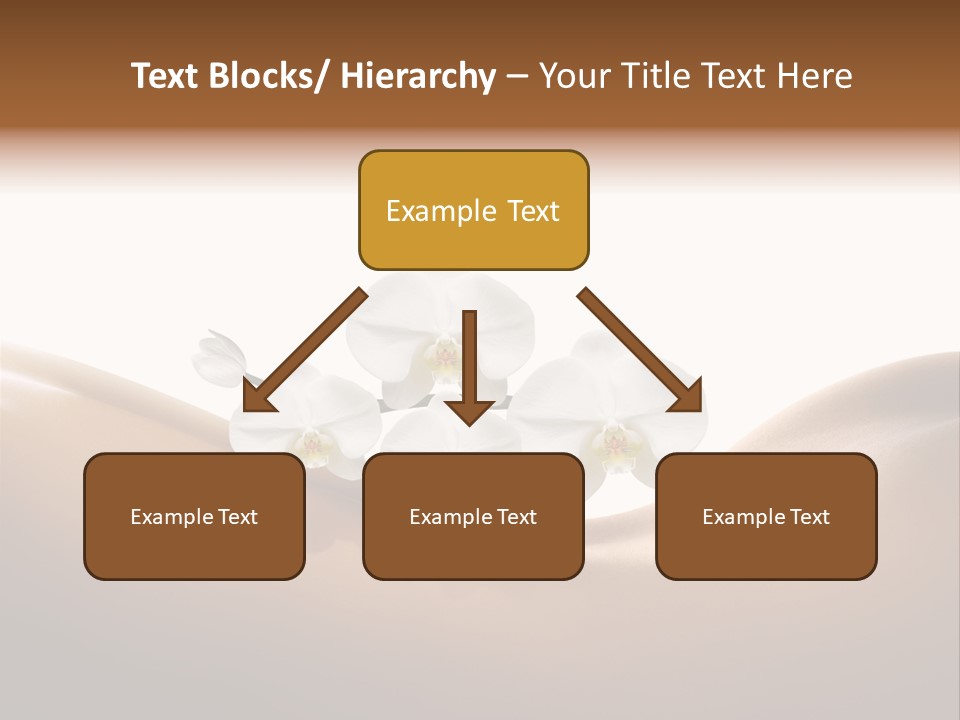 Text Blocks/ Hierarchy – Your Title Text Here

Example Text

Example Text

Example Text

Example Text